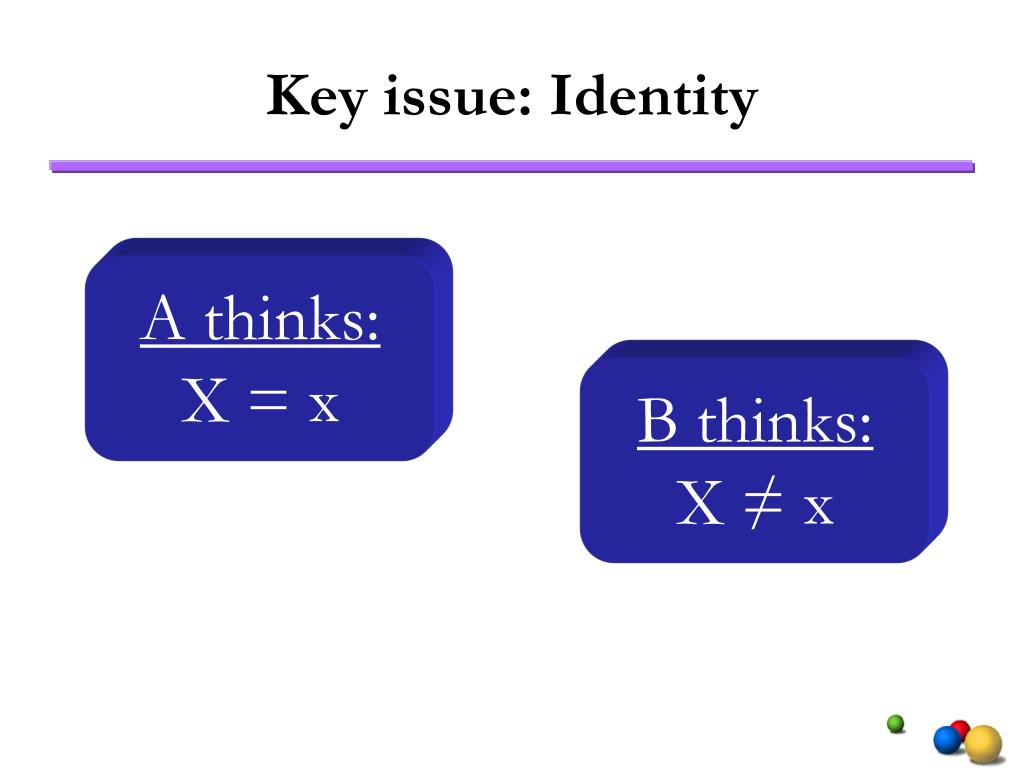 Key issue: Identity

A thinks:
$X = x$

B thinks:
$X \neq x$